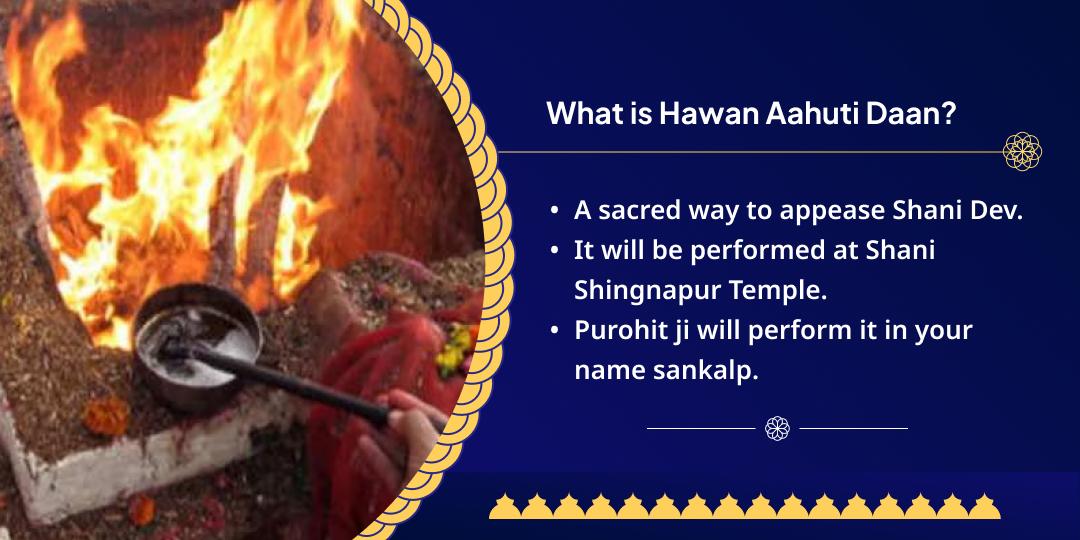 What is Hawan Aahuti Daan?

• A sacred way to appease Shani Dev.
• It will be performed at Shani Shingnapur Temple.
• Purohit ji will perform it in your name sankalp.